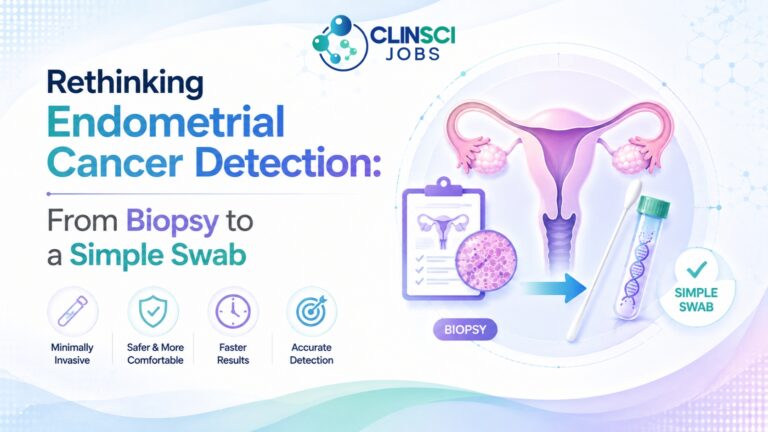 CLINSCI JOBS

Rethinking Endometrial Cancer Detection:

From Biopsy to a Simple Swab

Minimally Invasive

Safer & More Comfortable

Faster Results

Accurate Detection

BIOPSY

SIMPLE SWAB